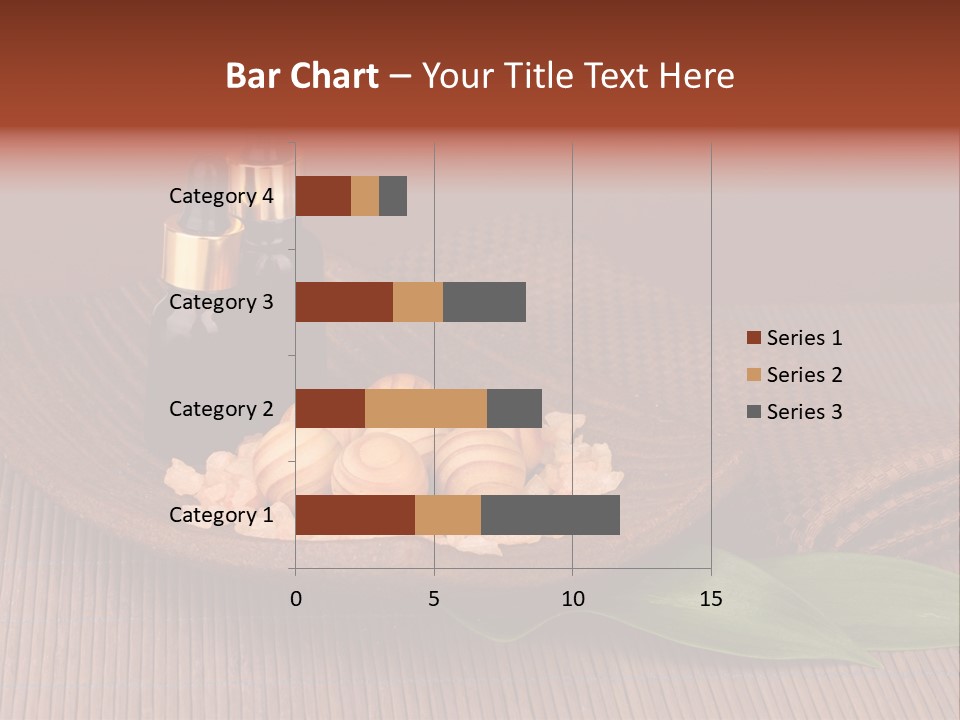 Bar Chart – Your Title Text Here

Category 4
Category 3
Category 2
Category 1

0
5
10
15

Series 1
Series 2
Series 3